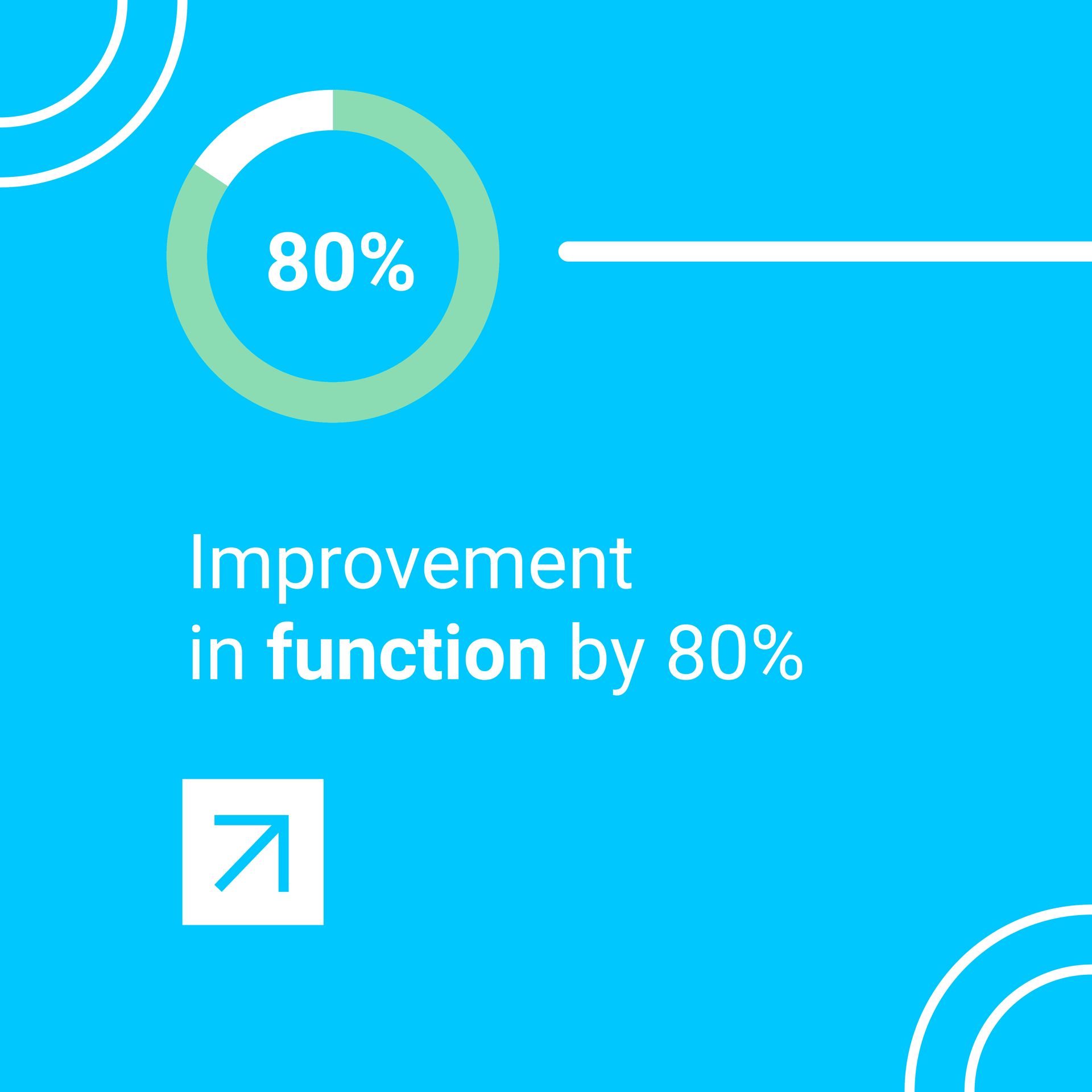 80%

Improvement in function by 80%